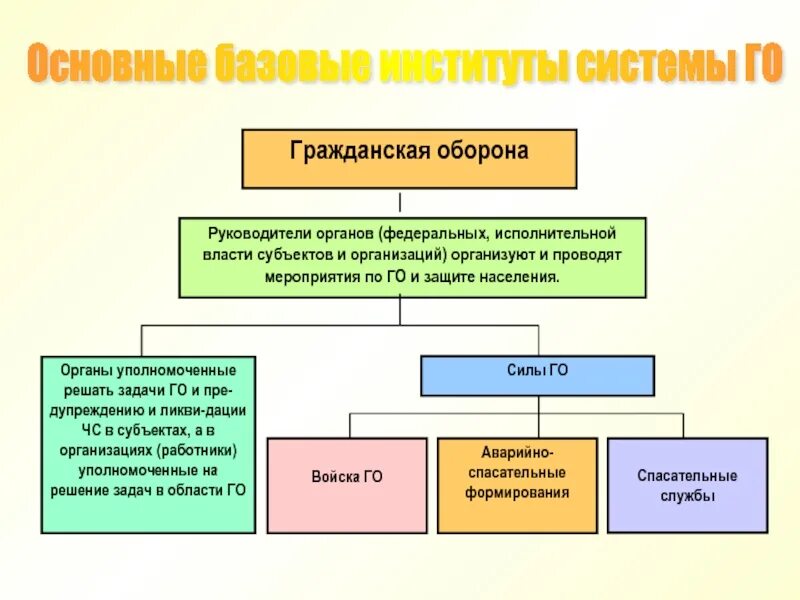 Основные базовые институты системы ГО

Гражданская оборона

Руководители органов (федеральных, исполнительной власти субъектов и организаций) организуют и проводят мероприятия по ГО и защите населения.

Органы уполномоченные решать задачи ГО и предупреждению и ликви-дации ЧС в субъектах, а в организациях (работники) уполномоченные на решение задач в области ГО

Силы ГО

Войска ГО

Аварийно-спасательные формирования

Спасательные службы